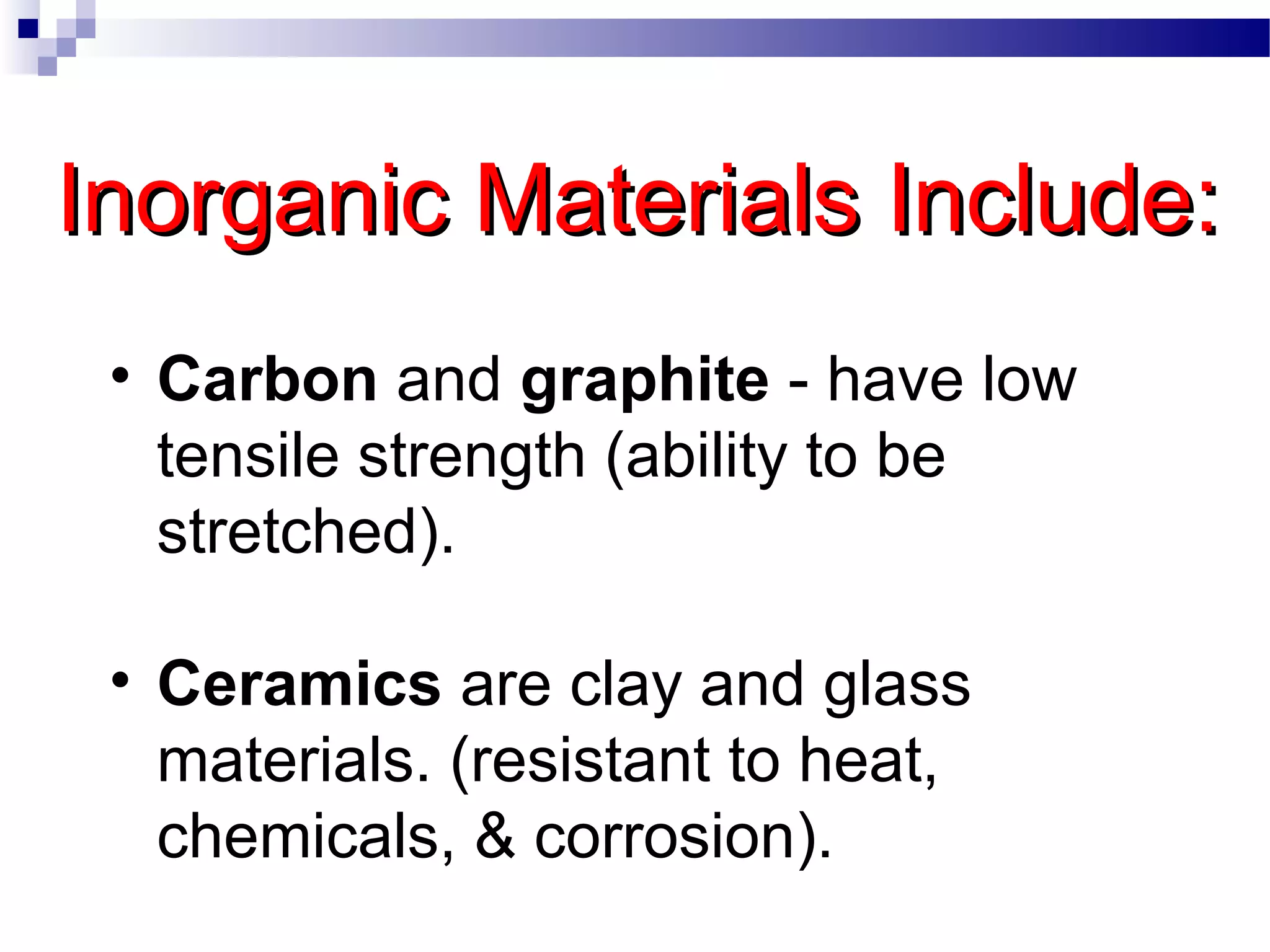 Inorganic Materials Include:

• Carbon and graphite - have low tensile strength (ability to be stretched).

• Ceramics are clay and glass materials. (resistant to heat, chemicals, & corrosion).